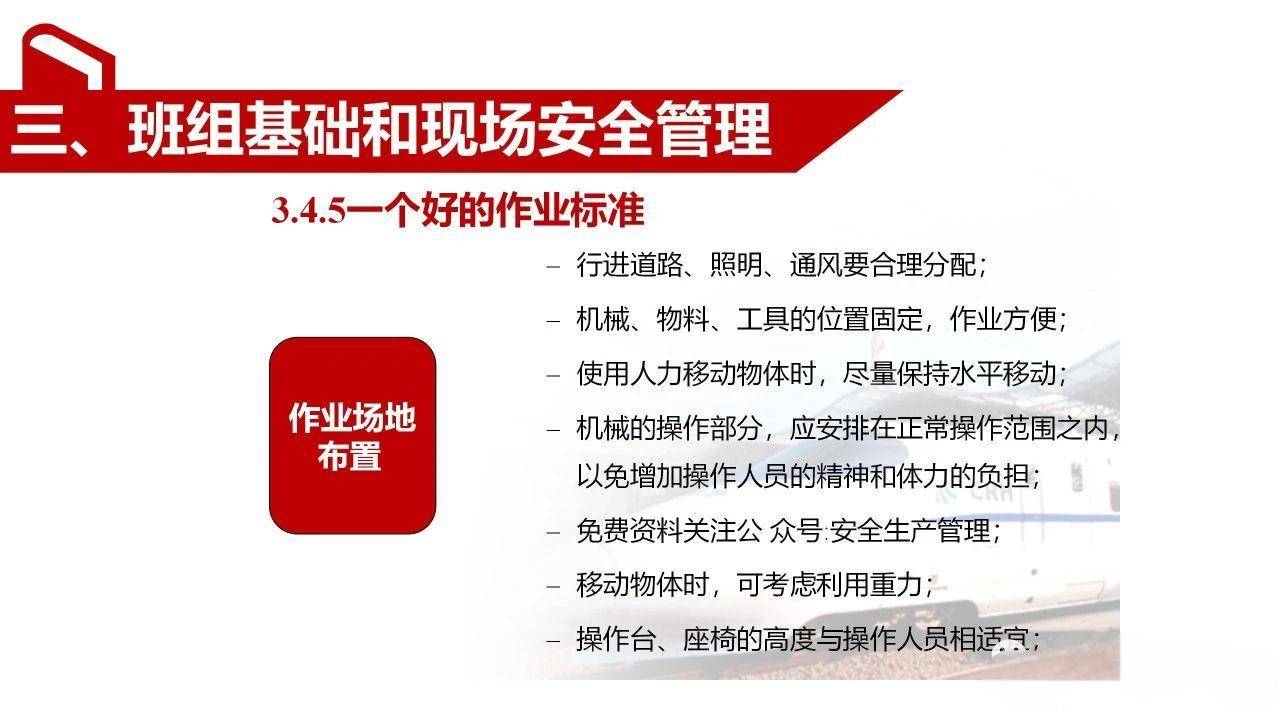 三、班组基础和现场安全管理

3.4.5一个好的作业标准

作业场地布置

– 行进道路、照明、通风要合理分配；

– 机械、物料、工具的位置固定，作业方便；

– 使用人力移动物体时，尽量保持水平移动；

– 机械的操作部分，应安排在正常操作范围之内，以免增加操作人员的精神和体力的负担；

– 免费资料关注公 众号:安全生产管理；

– 移动物体时，可考虑利用重力；

– 操作台、座椅的高度与操作人员相适宜；

CRH